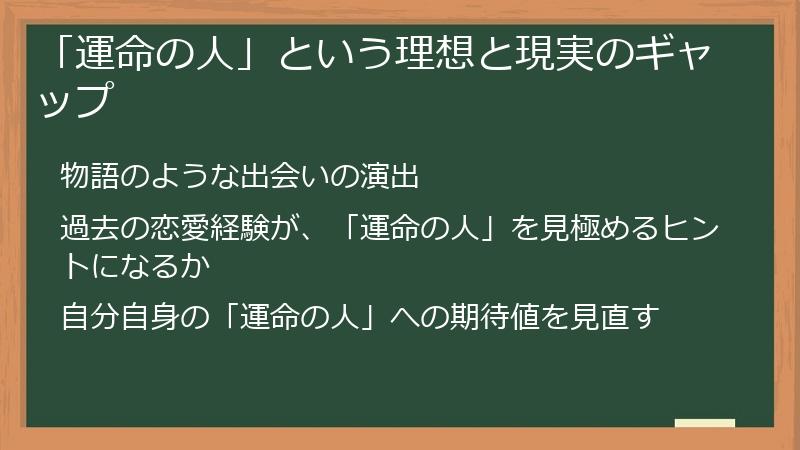 「運命の人」という理想と現実のギャップ

物語のような出会いの演出

過去の恋愛経験が、「運命の人」を見極めるヒントになるか

自分自身の「運命の人」への期待値を見直す